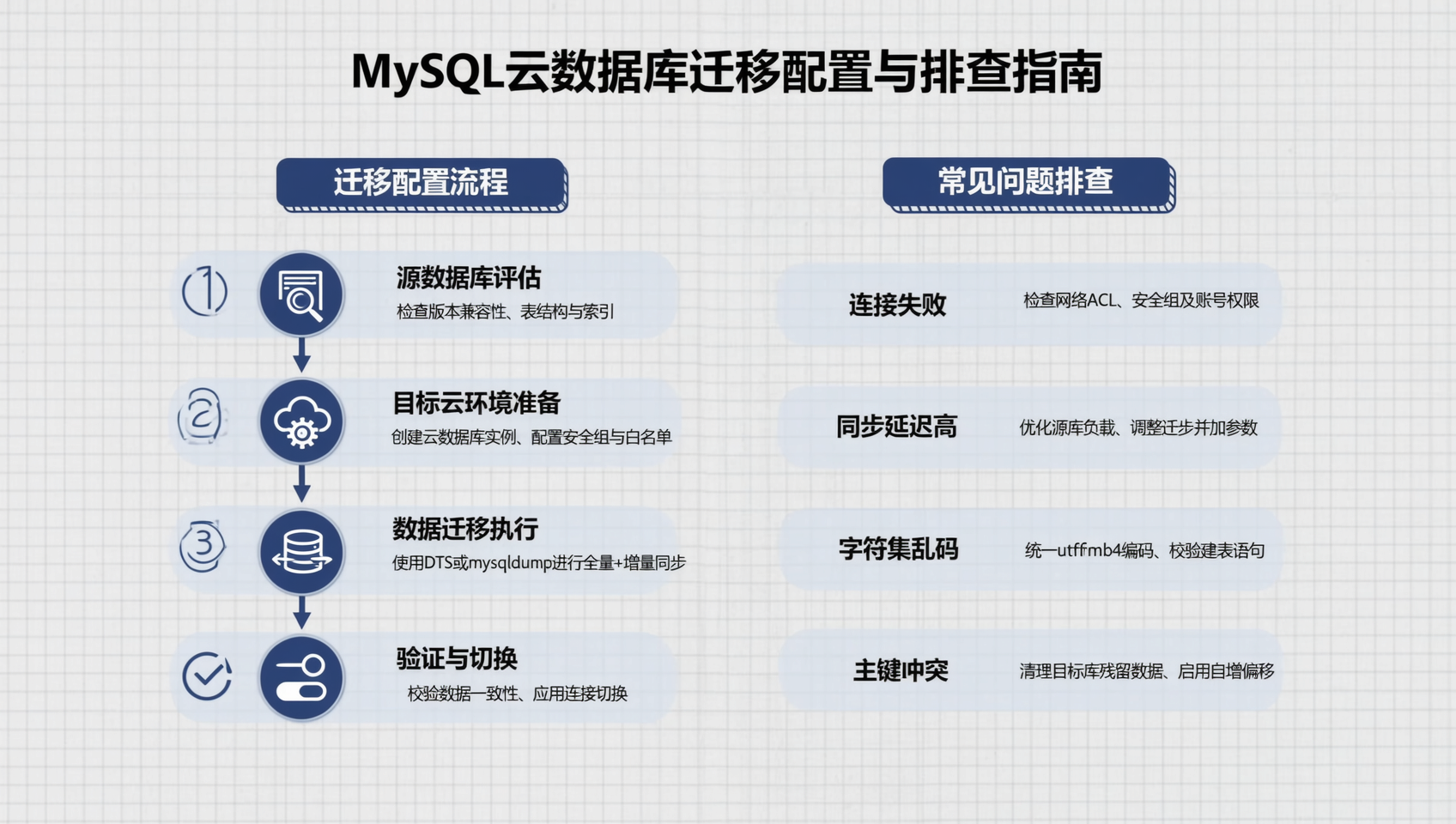 MySQL云数据库迁移配置与排查指南

迁移配置流程

1
源数据库评估
检查版本兼容性、表结构与索引

2
目标云环境准备
创建云数据库实例、配置安全组与白名单

3
数据迁移执行
使用DTS或mysqldump进行全量+增量同步

验证与切换
校验数据一致性、应用连接切换

常见问题排查

连接失败
检查网络ACL、安全组及账号权限

同步延迟高
优化源库负载、调整迁步并加参数

字符集乱码
统一utffmb4编码、校验建表语句

主键冲突
清理目标库残留数据、启用自增偏移